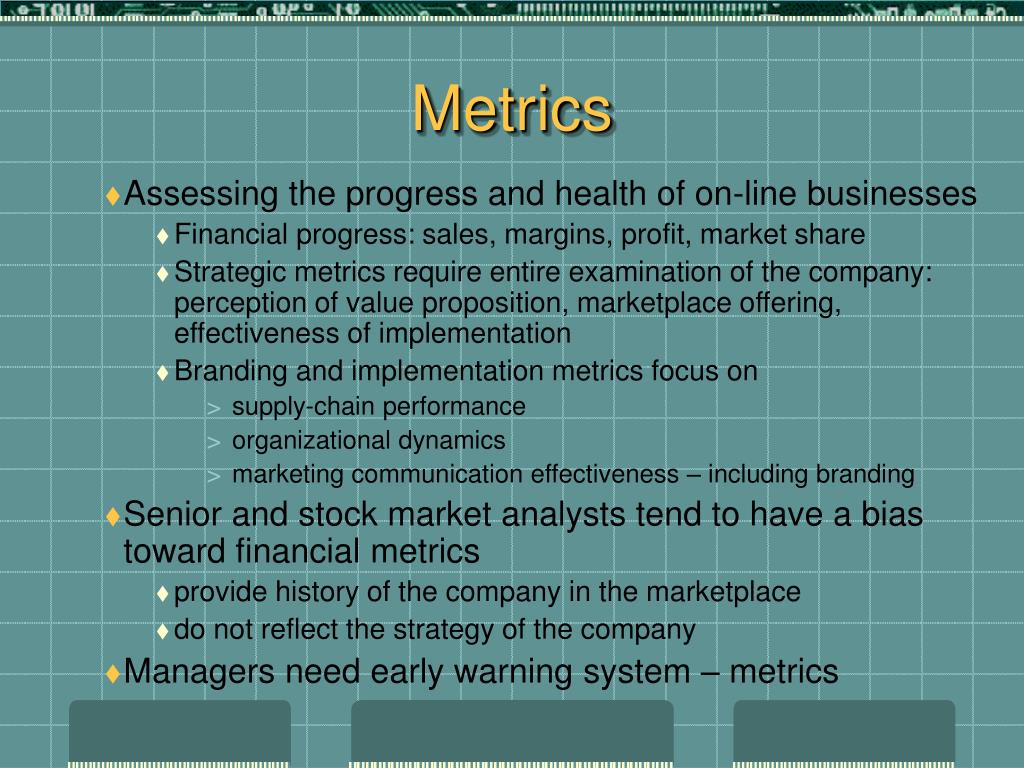 Metrics

♦Assessing the progress and health of on-line businesses
♦Financial progress: sales, margins, profit, market share
♦Strategic metrics require entire examination of the company: perception of value proposition, marketplace offering, effectiveness of implementation
♦Branding and implementation metrics focus on
> supply-chain performance
> organizational dynamics
> marketing communication effectiveness – including branding
♦Senior and stock market analysts tend to have a bias toward financial metrics
♦provide history of the company in the marketplace
♦do not reflect the strategy of the company
♦Managers need early warning system – metrics